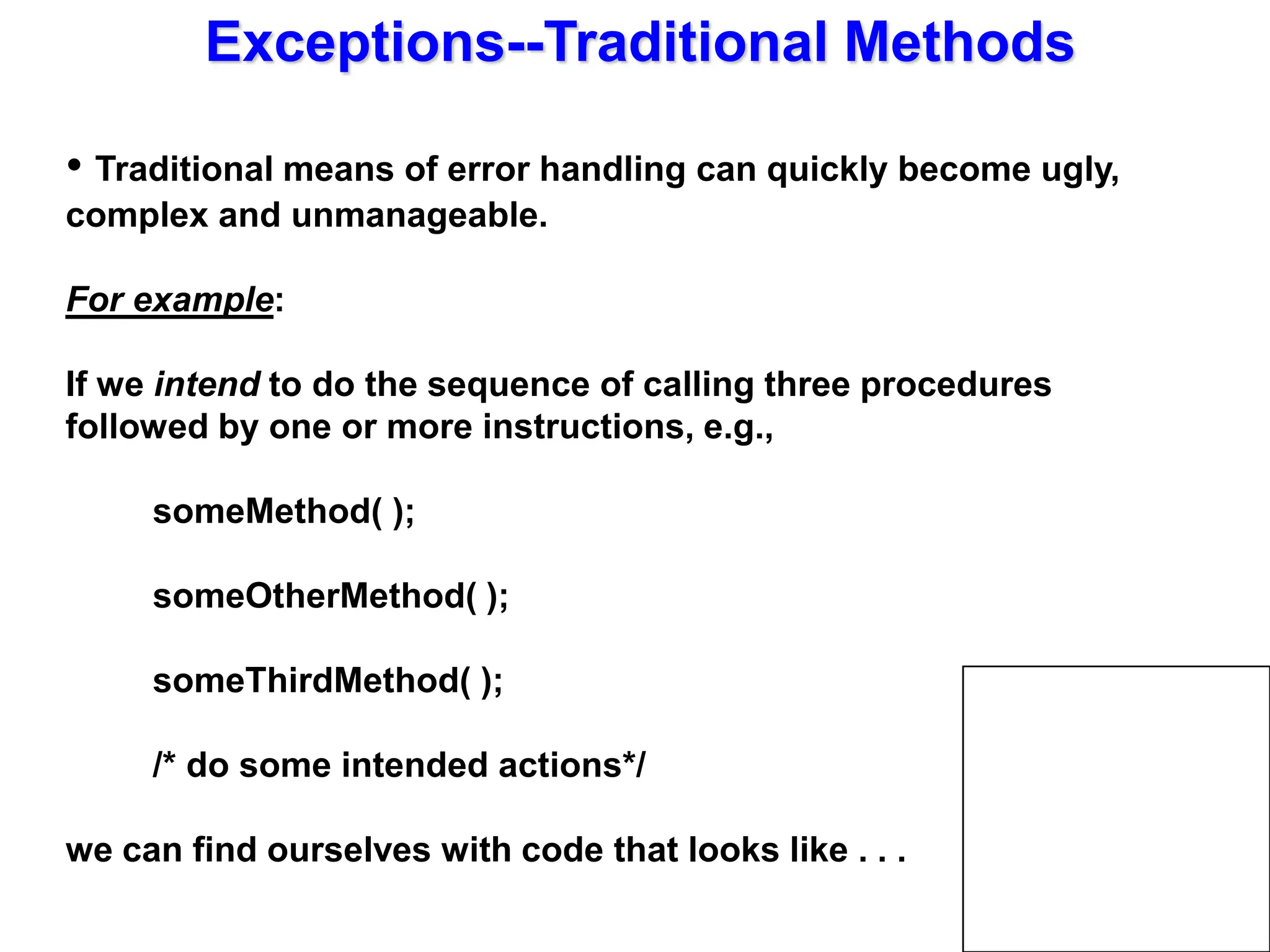 Exceptions--Traditional Methods

• Traditional means of error handling can quickly become ugly, complex and unmanageable.

For example:

If we intend to do the sequence of calling three procedures followed by one or more instructions, e.g.,

someMethod( );

someOtherMethod( );

someThirdMethod( );

/* do some intended actions*/

we can find ourselves with code that looks like . . .